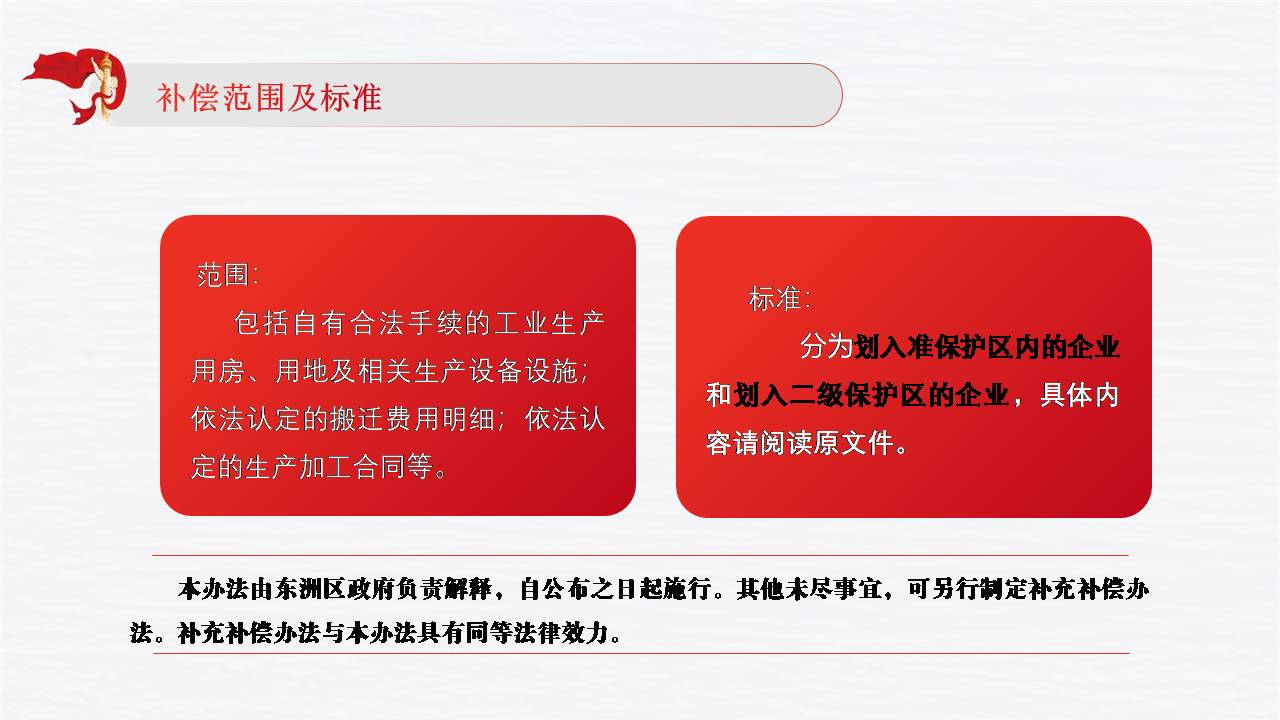 补偿范围及标准

范围：

包括自有合法手续的工业生产用房、用地及相关生产设备设施；依法认定的搬迁费用明细；依法认定的生产加工合同等。

标准：

分为划入准保护区内的企业和划入二级保护区的企业，具体内容请阅读原文件。

本办法由东洲区政府负责解释，自公布之日起施行。其他未尽事宜，可另行制定补充补偿办法。补充补偿办法与本办法具有同等法律效力。